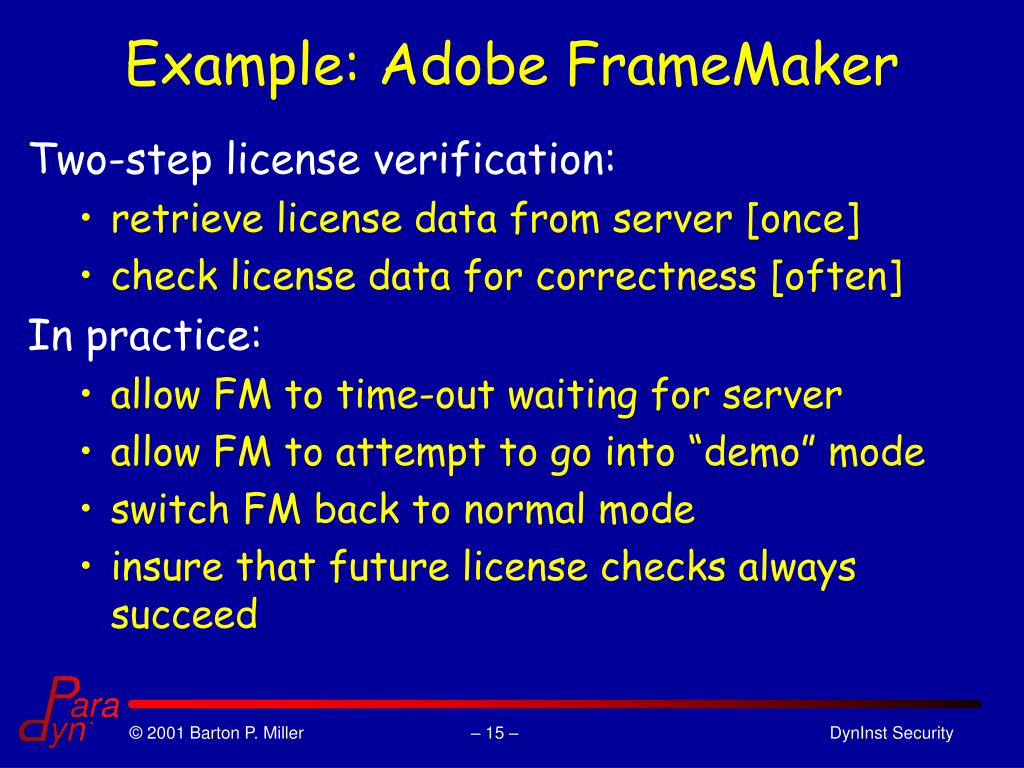 Example: Adobe FrameMaker

Two-step license verification:

• retrieve license data from server [once]
• check license data for correctness [often]

In practice:

• allow FM to time-out waiting for server
• allow FM to attempt to go into “demo” mode
• switch FM back to normal mode
• insure that future license checks always succeed

Para dyn

© 2001 Barton P. Miller

– 15 –

DynInst Security